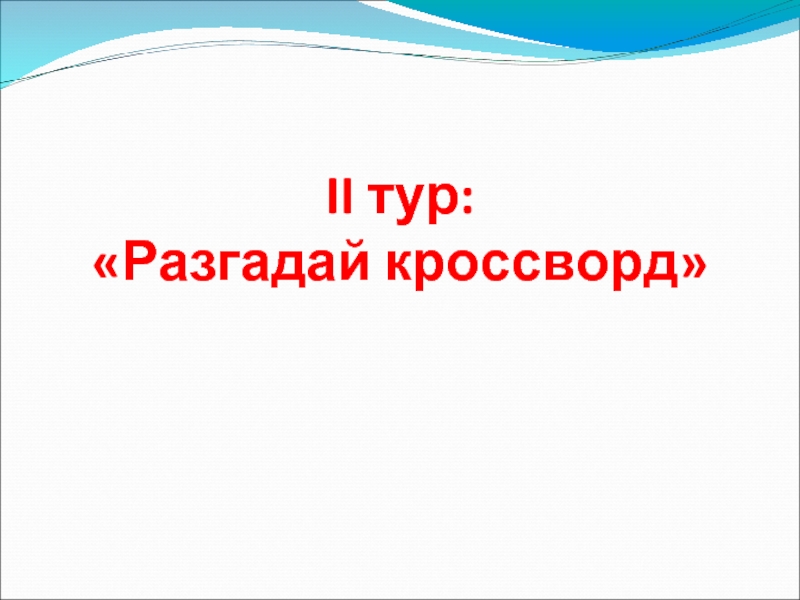 II тур:
«Разгадай кроссворд»